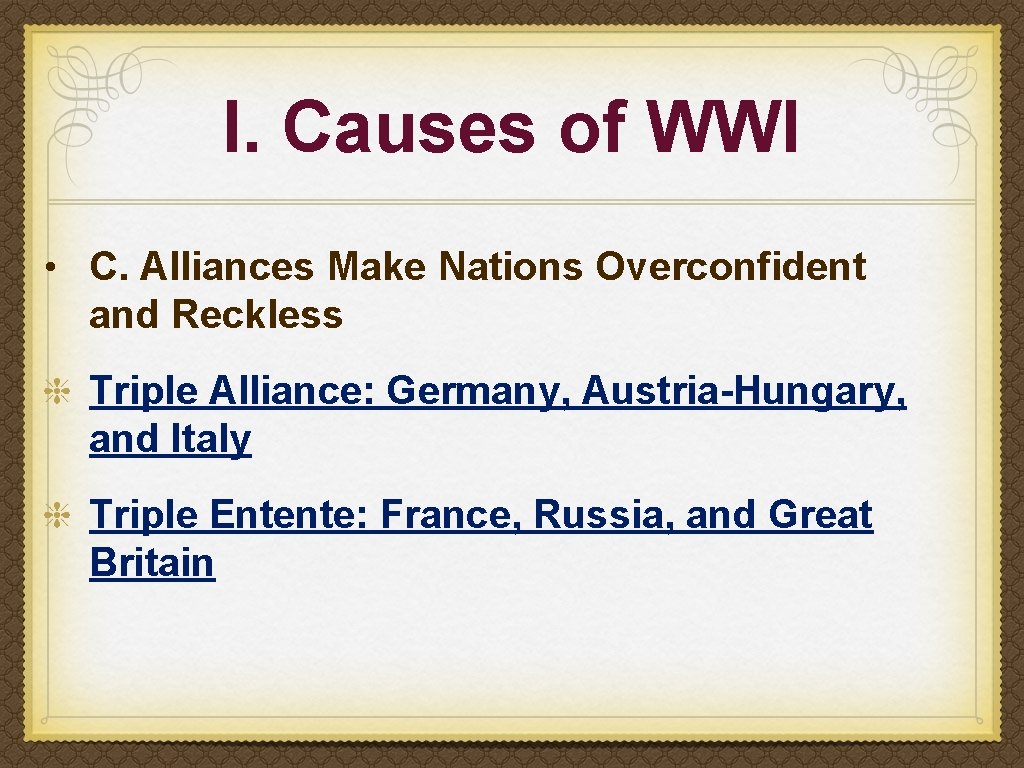 I. Causes of WWI

• C. Alliances Make Nations Overconfident and Reckless

Triple Alliance: Germany, Austria-Hungary, and Italy

Triple Entente: France, Russia, and Great Britain